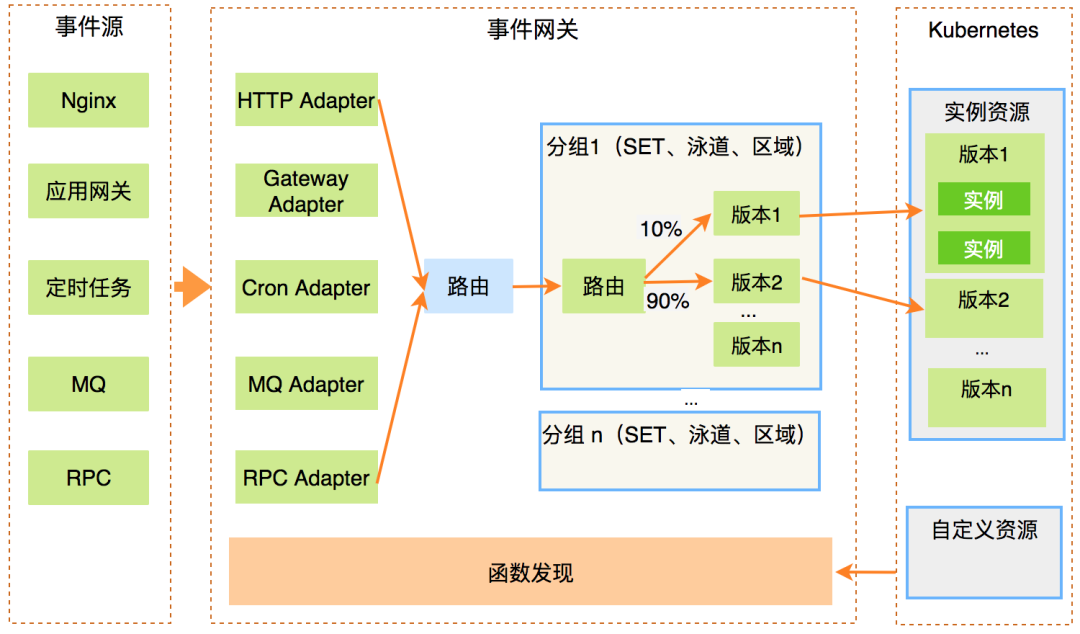 事件源

Nginx

应用网关

定时任务

MQ

RPC

事件网关

HTTP Adapter

Gateway Adapter

Cron Adapter

MQ Adapter

RPC Adapter

路由

分组1（SET、泳道、区域）

路由

10%

90%

版本1

版本2

...

版本n

...

分组 n（SET、泳道、区域）

函数发现

Kubernetes

实例资源

版本1

实例

实例

版本2

...

版本n

自定义资源